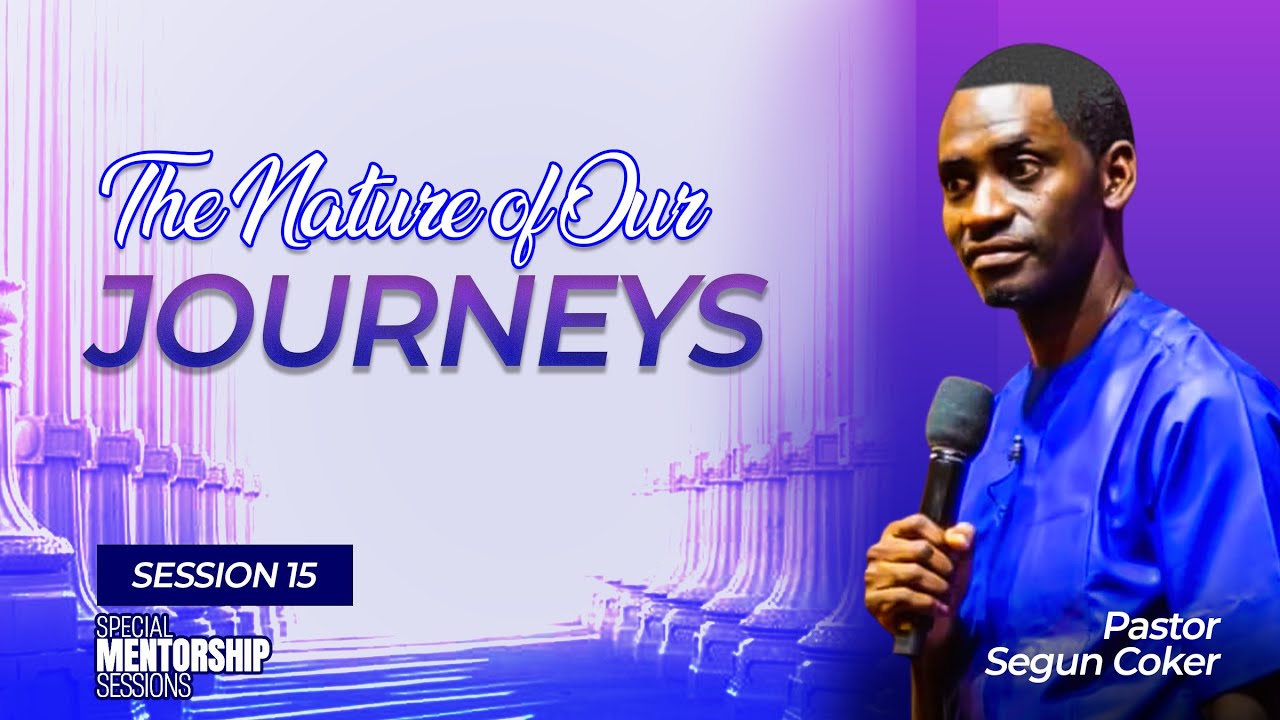 The Nature of Our
JOURNEYS

SESSION 15

SPECIAL
MENTORSHIP
SESSIONS

Pastor
Segun Coker